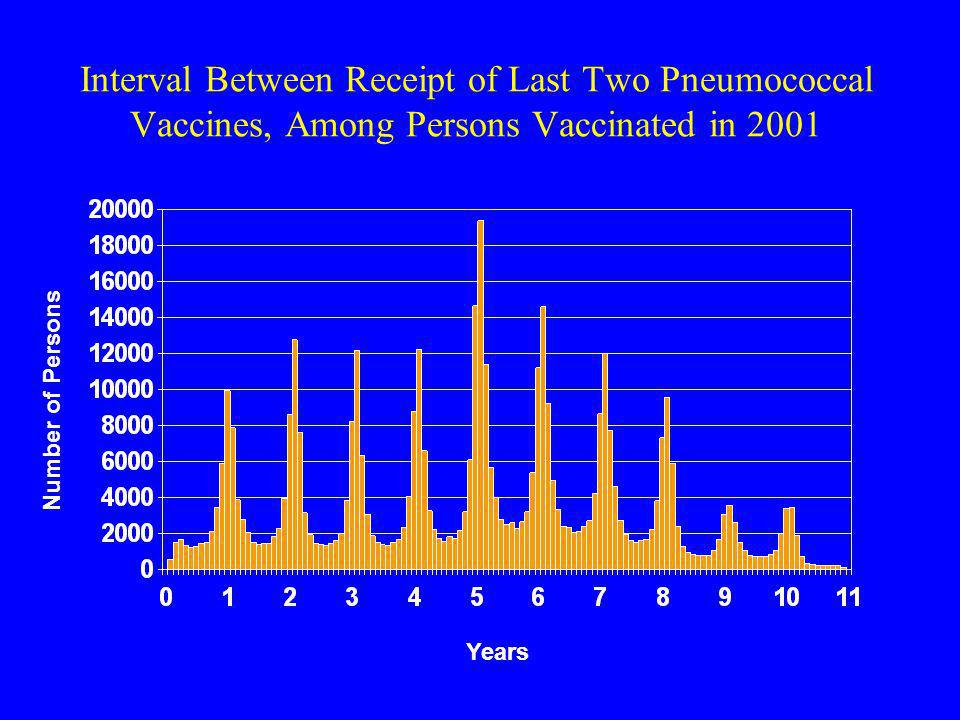 Interval Between Receipt of Last Two Pneumococcal Vaccines, Among Persons Vaccinated in 2001

Number of Persons

20000
18000
16000
14000
12000
10000
8000
6000
4000
2000
0

0 1 2 3 4 5 6 7 8 9 10 11

Years